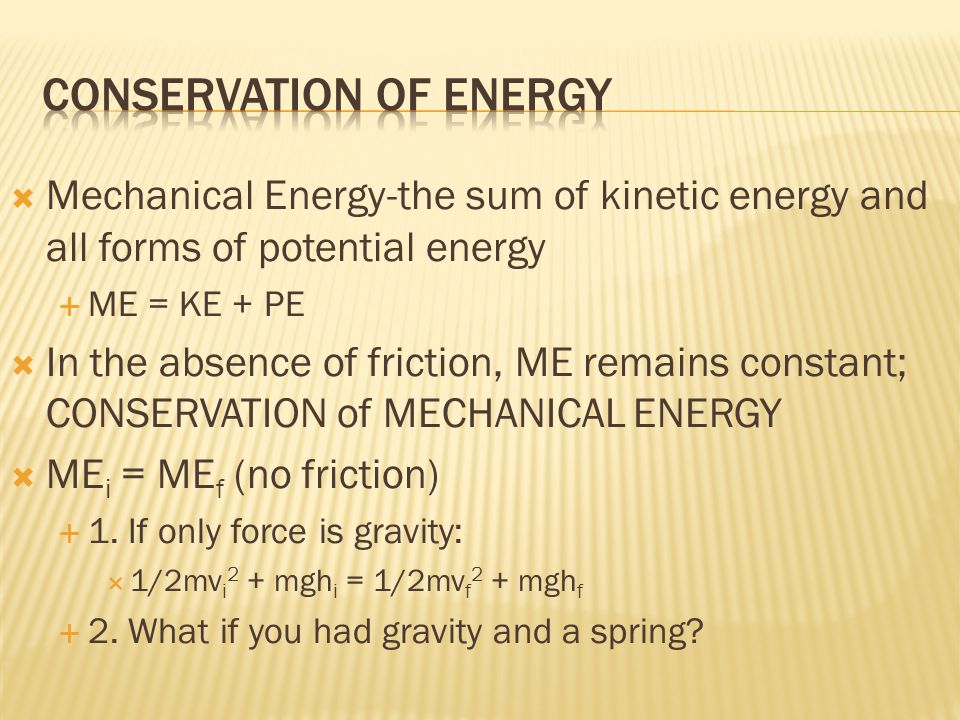 CONSERVATION OF ENERGY

Mechanical Energy-the sum of kinetic energy and all forms of potential energy

ME = KE + PE

In the absence of friction, ME remains constant; CONSERVATION of MECHANICAL ENERGY

$ME_i = ME_f$ (no friction)

1. If only force is gravity:

$1/2mv_i^2 + mgh_i = 1/2mv_f^2 + mgh_f$

2. What if you had gravity and a spring?